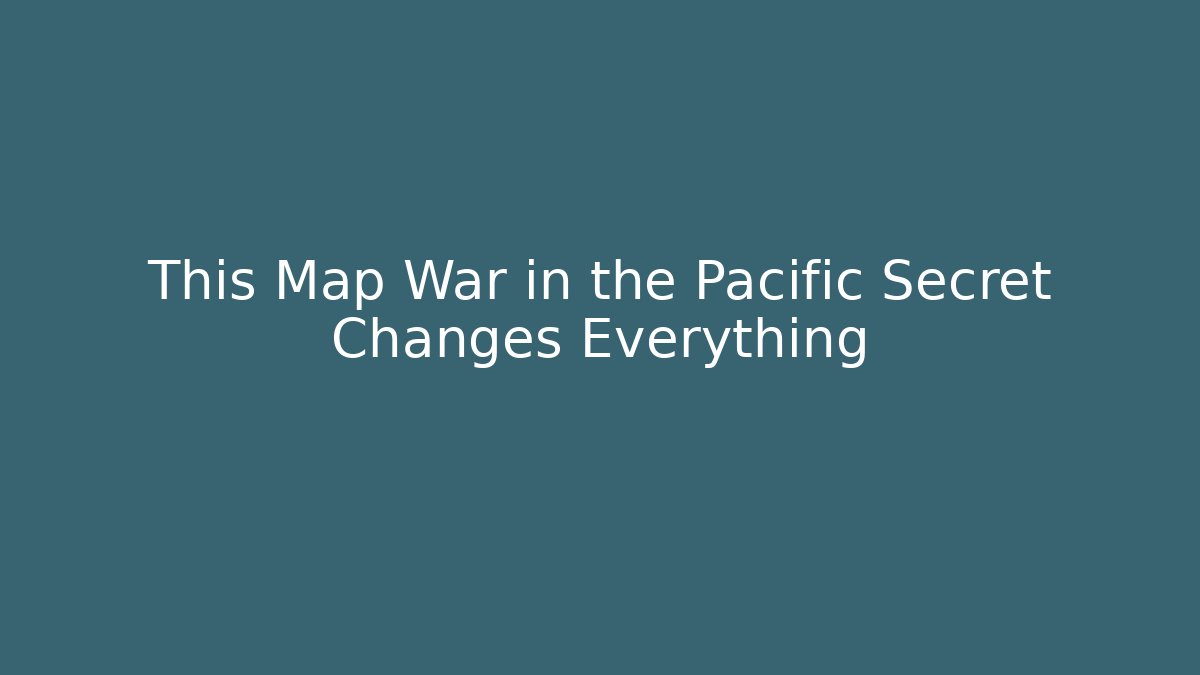 This Map War in the Pacific Secret Changes Everything